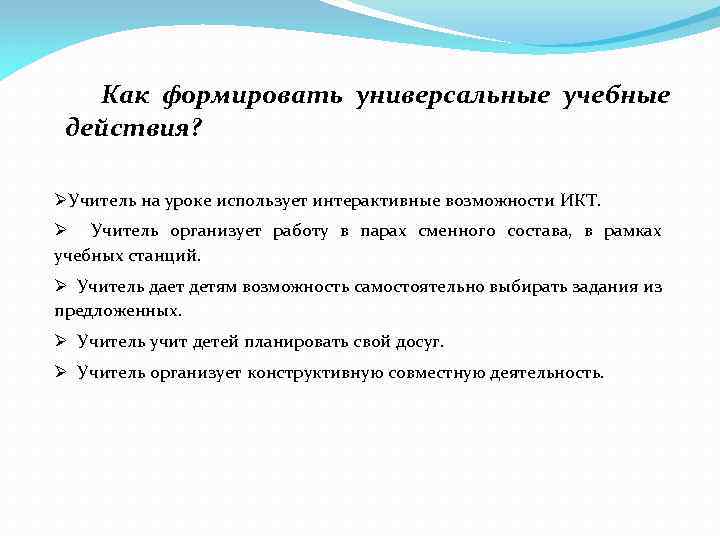 Как формировать универсальные учебные действия?

➢Учитель на уроке использует интерактивные возможности ИКТ.

➢ Учитель организует работу в парах сменного состава, в рамках учебных станций.

➢ Учитель дает детям возможность самостоятельно выбирать задания из предложенных.

➢ Учитель учит детей планировать свой досуг.

➢ Учитель организует конструктивную совместную деятельность.